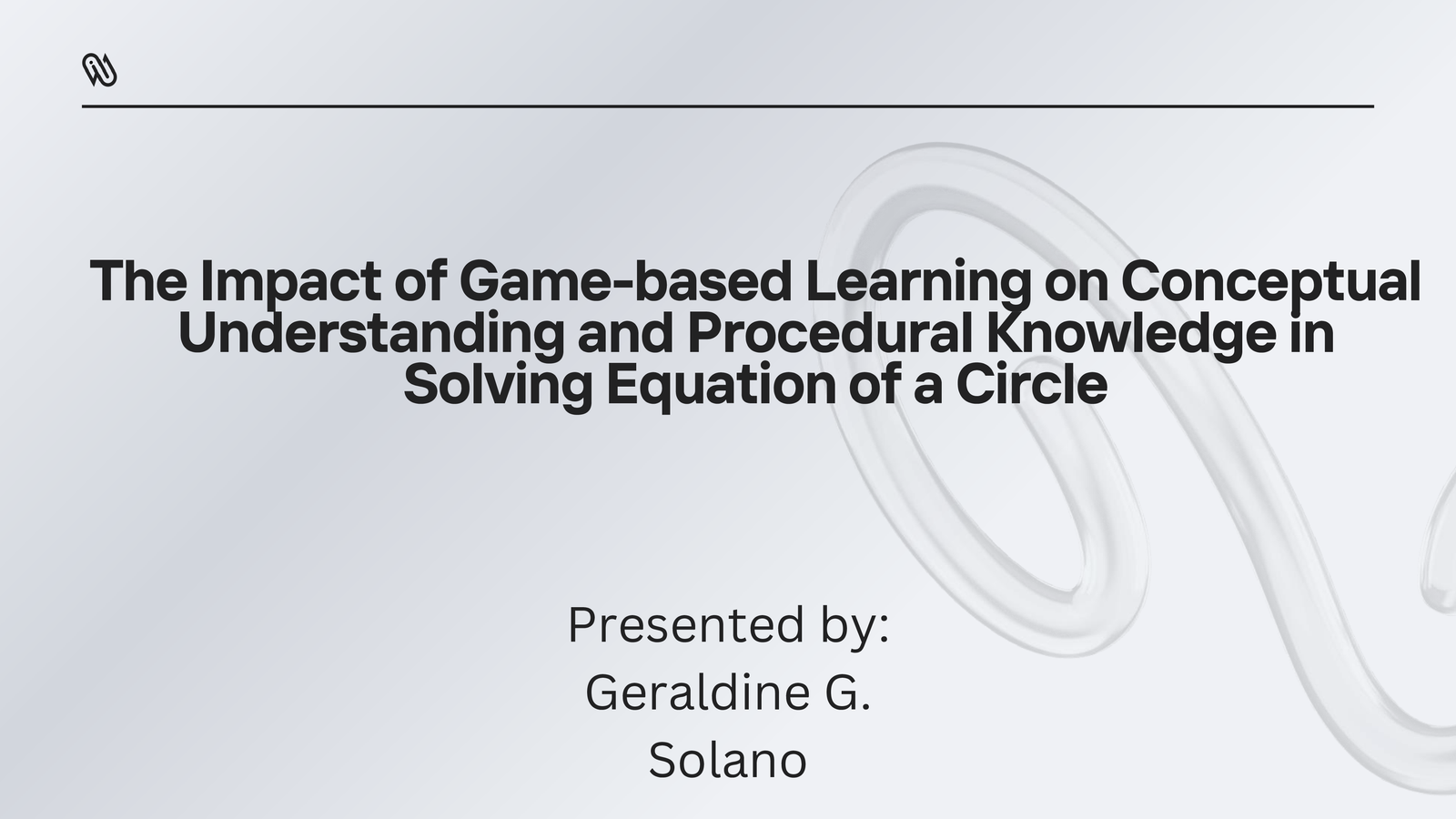 The Impact of Game-based Learning on Conceptual Understanding and Procedural Knowledge in Solving Equation of a Circle

Presented by:
Geraldine G.
Solano